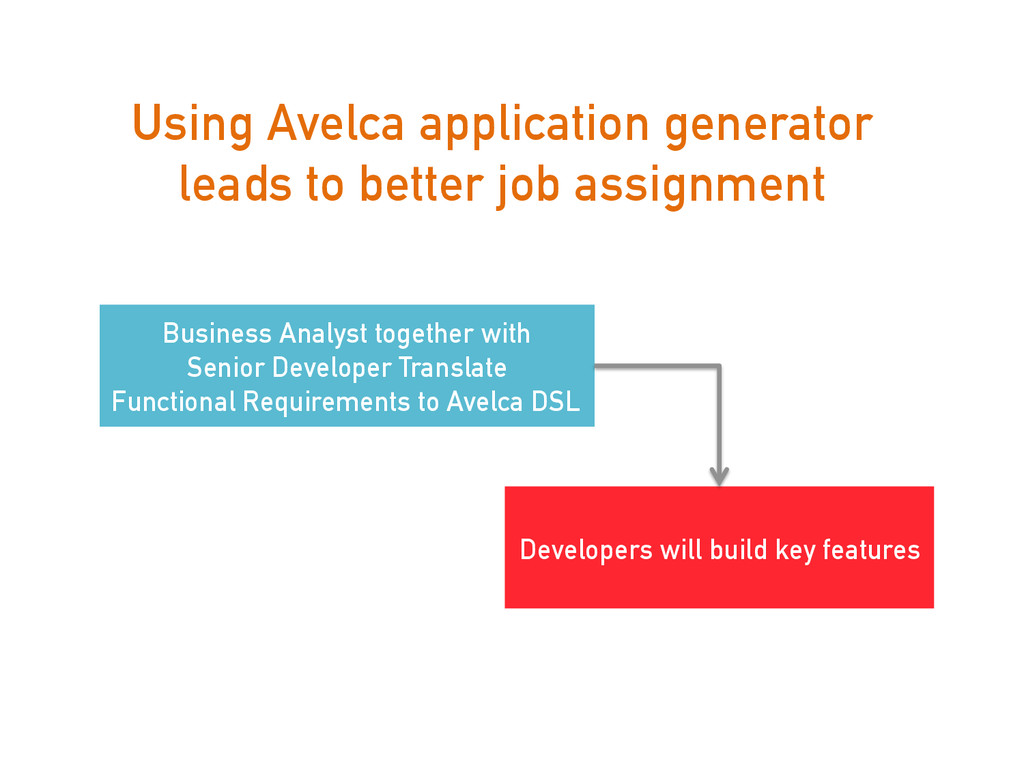 Using Avelca application generator leads to better job assignment

Business Analyst together with Senior Developer Translate Functional Requirements to Avelca DSL

Developers will build key features